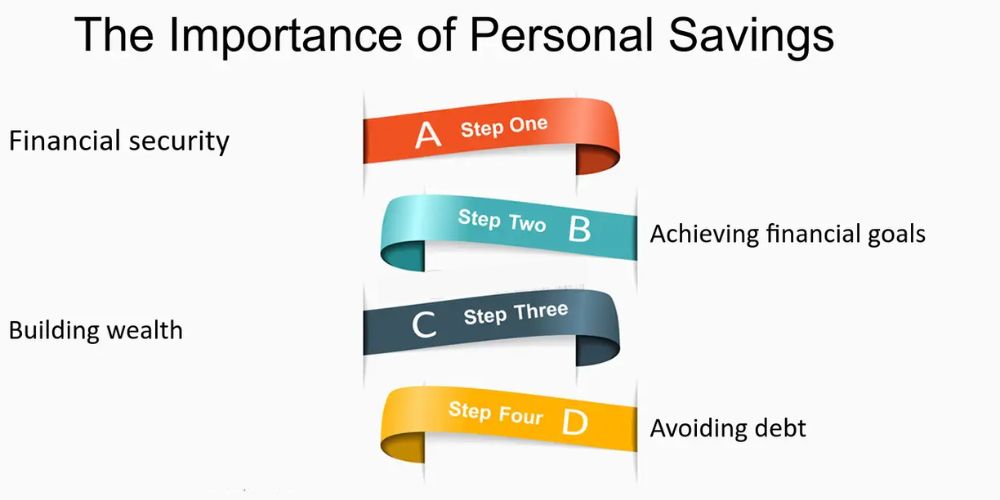 The Importance of Personal Savings

Financial security

A Step One

Step Two B

Achieving financial goals

Building wealth

C Step Three

Step Four D

Avoiding debt